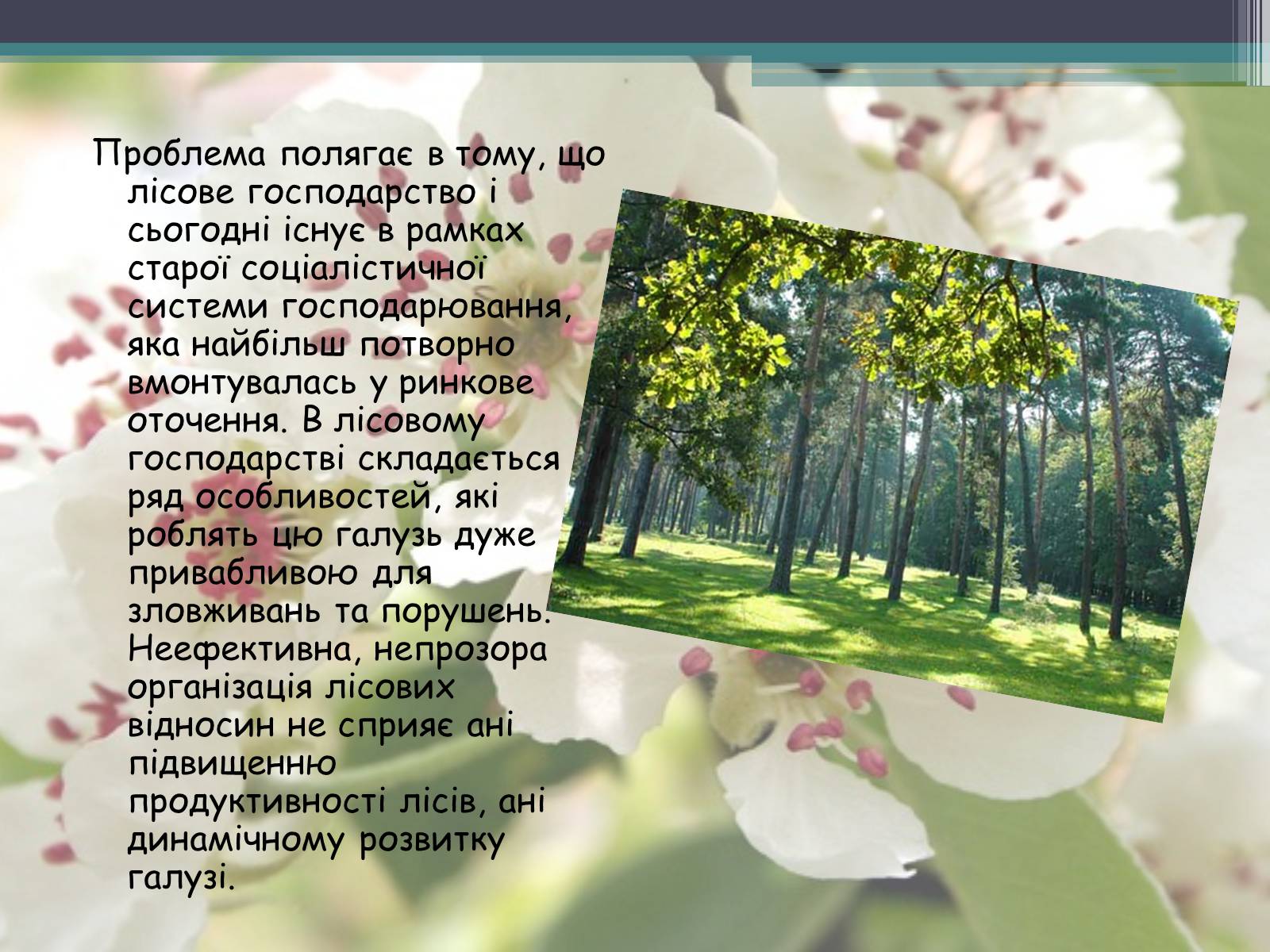 Проблема полягає в тому, що лісове господарство і сьогодні існує в рамках старої соціалістичної системи господарювання, яка найбільш потворно вмонтувалась у ринкове оточення. В лісовому господарстві складається ряд особливостей, які роблять цю галузь дуже привабливою для зловживань та порушень. Неефективна, непрозора організація лісових відносин не сприяє ані підвищенню продуктивності лісів, ані динамічному розвитку галузі.